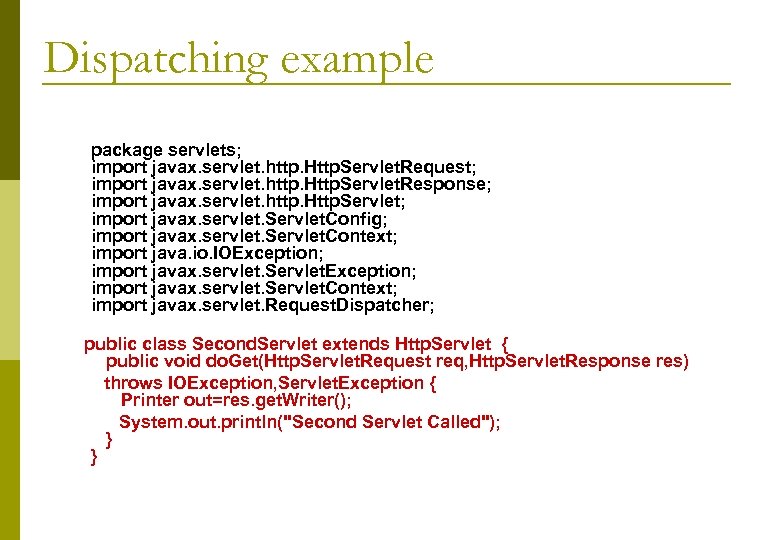 Dispatching example

package servlets;
import javax.servlet.http.HttpServletRequest;
import javax.servlet.http.HttpServletResponse;
import javax.servlet.http.HttpServlet;
import javax.servlet.ServletConfig;
import javax.servlet.ServletContext;
import java.io.IOException;
import javax.servlet.ServletException;
import javax.servlet.ServletContext;
import javax.servlet.RequestDispatcher;

public class SecondServlet extends HttpServlet {
public void doGet(HttpServletRequest req,HttpServletResponse res)
throws IOException,ServletException {
Printer out=res.getWriter();
System.out.println("Second Servlet Called");
}
}